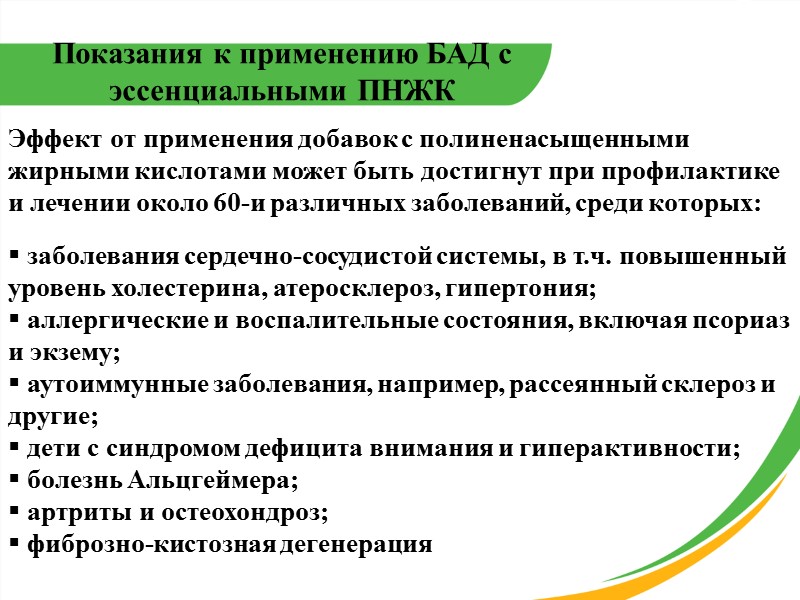 Показания к применению БАД с эссенциальными ПНЖК

Эффект от применения добавок с полиненасыщенными жирными кислотами может быть достигнут при профилактике и лечении около 60-и различных заболеваний, среди которых:

▪ заболевания сердечно-сосудистой системы, в т.ч. повышенный уровень холестерина, атеросклероз, гипертония;
▪ аллергические и воспалительные состояния, включая псориаз и экзему;
▪ аутоиммунные заболевания, например, рассеянный склероз и другие;
▪ дети с синдромом дефицита внимания и гиперактивности;
▪ болезнь Альцгеймера;
▪ артриты и остеохондроз;
▪ фиброзно-кистозная дегенерация